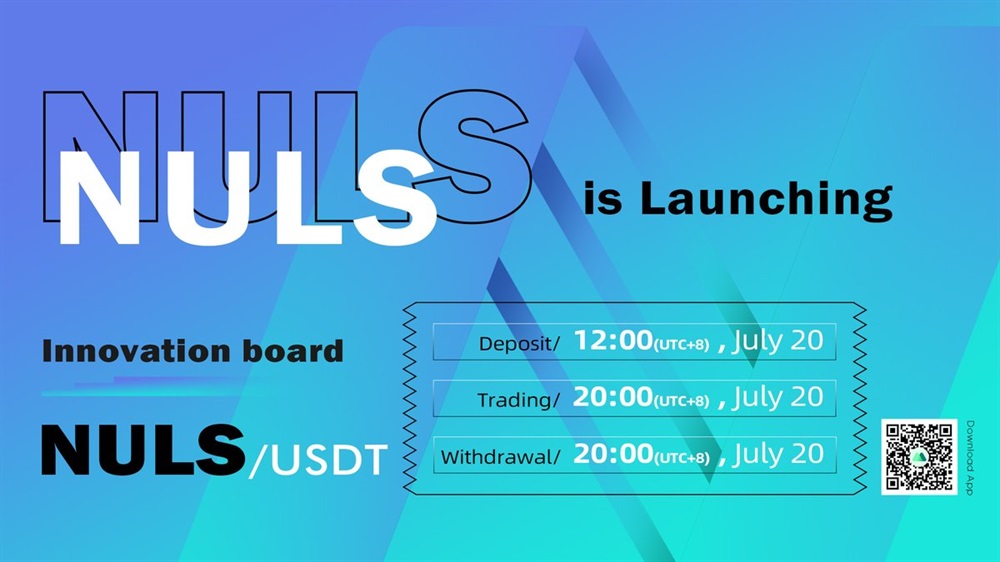 NULS

NULS is Launching

Innovation board

NULS/USDT

Deposit/ 12:00(UTC+8) , July 20

Trading/ 20:00(UTC+8) , July 20

Withdrawal/ 20:00(UTC+8) , July 20

Download App